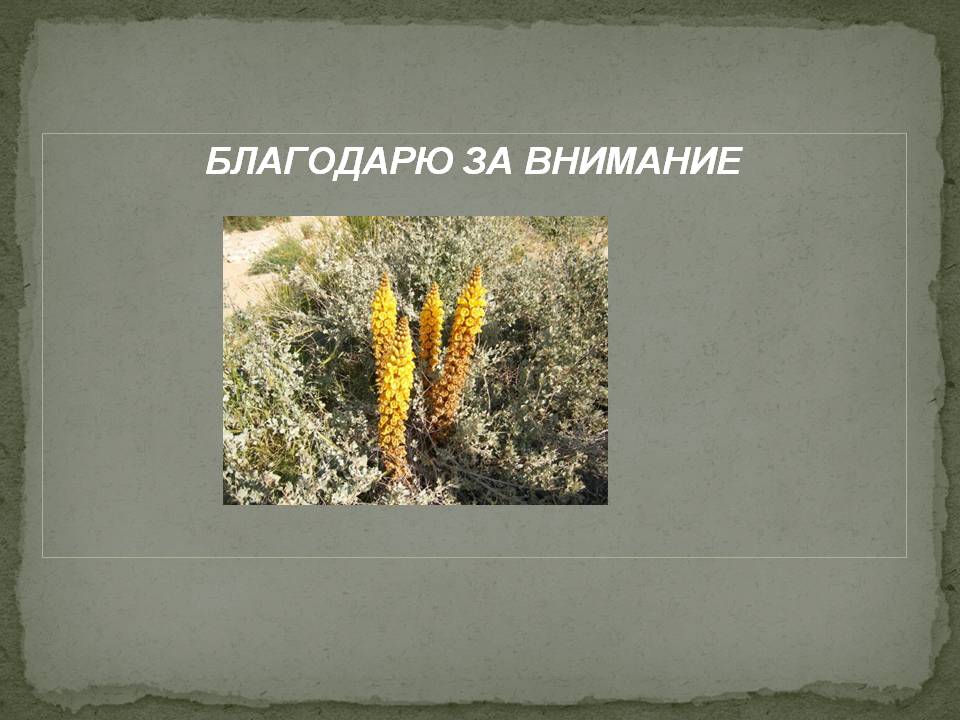 БЛАГОДАРЮ ЗА ВНИМАНИЕ